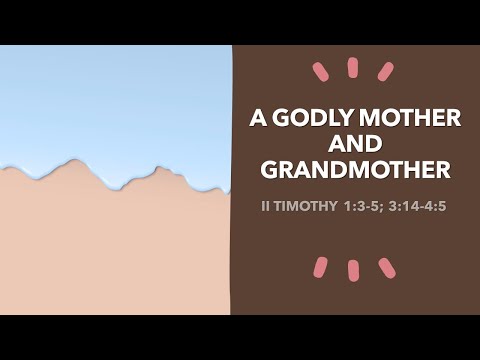 A GODLY MOTHER AND GRANDMOTHER

II TIMOTHY 1:3-5; 3:14-4:5